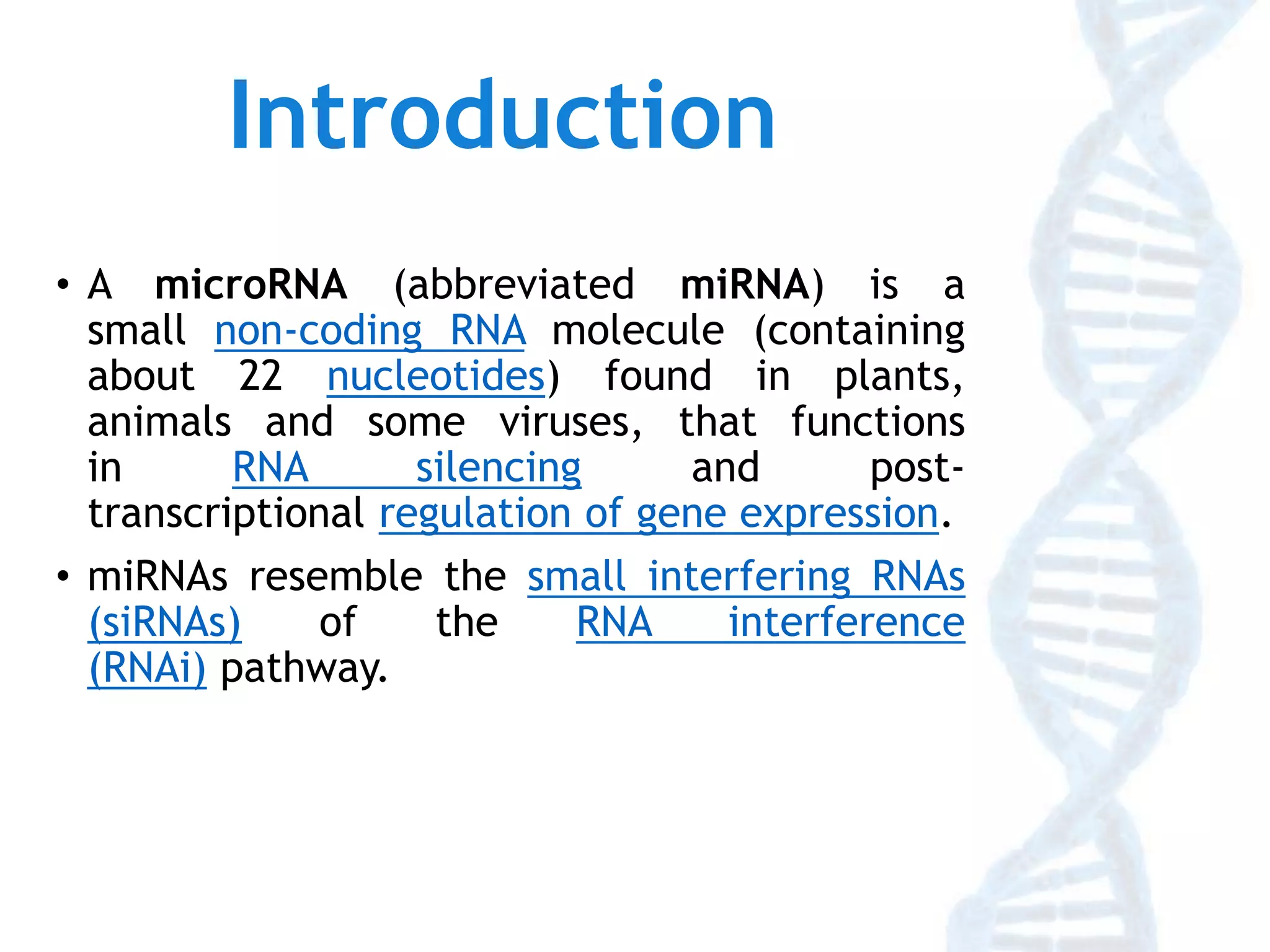 Introduction

• A microRNA (abbreviated miRNA) is a small non-coding RNA molecule (containing about 22 nucleotides) found in plants, animals and some viruses, that functions in RNA silencing and post-transcriptional regulation of gene expression.

• miRNAs resemble the small interfering RNAs (siRNAs) of the RNA interference (RNAi) pathway.